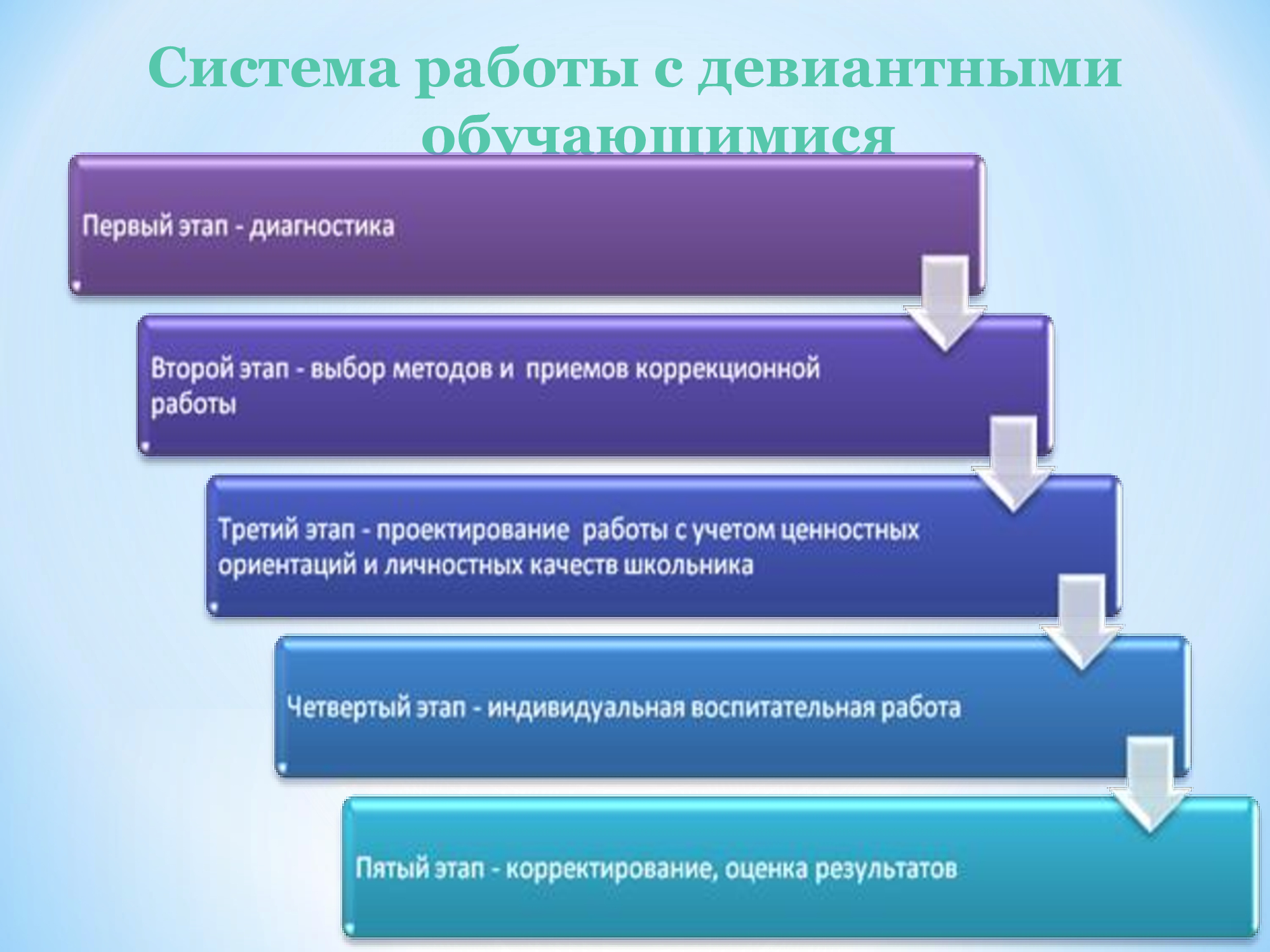 Система работы с девиантными обучающимися

Первый этап - диагностика

Второй этап - выбор методов и приемов коррекционной работы

Третий этап - проектирование работы с учетом ценностных ориентаций и личностных качеств школьника

Четвертый этап - индивидуальная воспитательная работа

Пятый этап - корректирование, оценка результатов